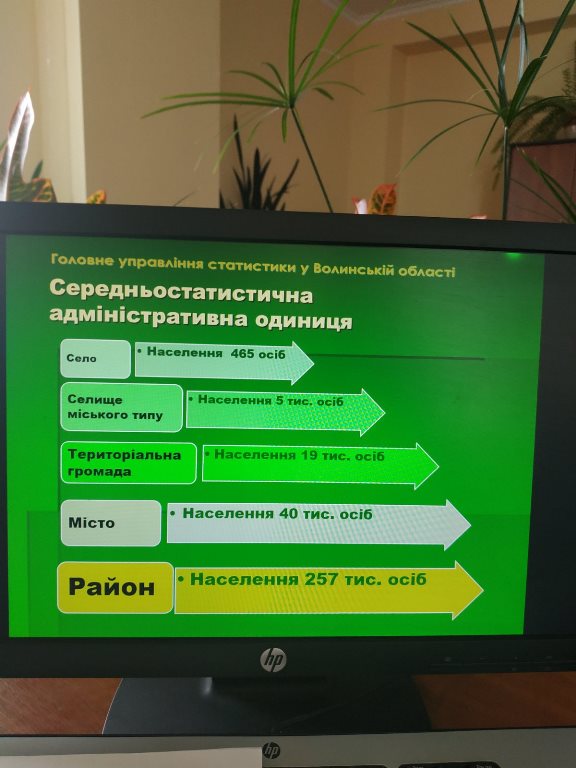 Головне управління статистики у Волинській області

Середньостатистична адміністративна одиниця

Село
• Населення 465 осіб

Селище міського типу
• Населення 5 тис. осіб

Територіальна громада
• Населення 19 тис. осіб

Місто
• Населення 40 тис. осіб

Район
• Населення 257 тис. осіб

hp

hp